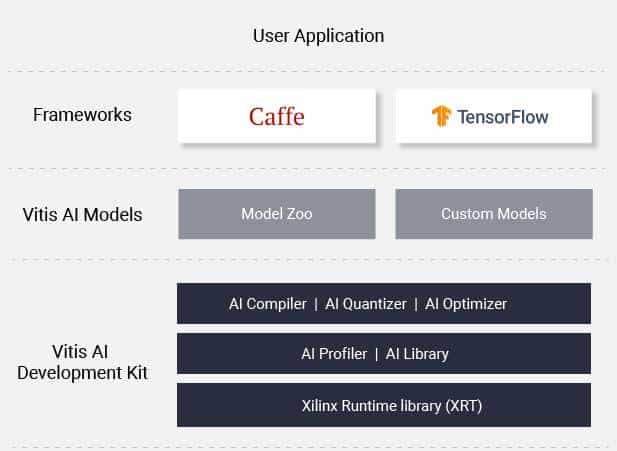 User Application

Frameworks

Caffe

TensorFlow

Vitis AI Models

Model Zoo

Custom Models

Vitis AI Development Kit

AI Compiler | AI Quantizer | AI Optimizer

AI Profiler | AI Library

Xilinx Runtime library (XRT)